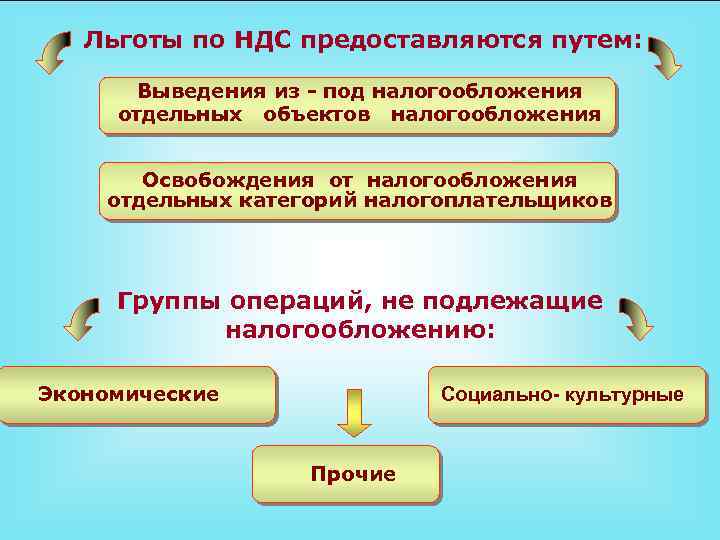 Льготы по НДС предоставляются путем:

Выведения из - под налогообложения отдельных объектов налогообложения

Освобождения от налогообложения отдельных категорий налогоплательщиков

Группы операций, не подлежащие налогообложению:

Экономические

Социально- культурные

Прочие